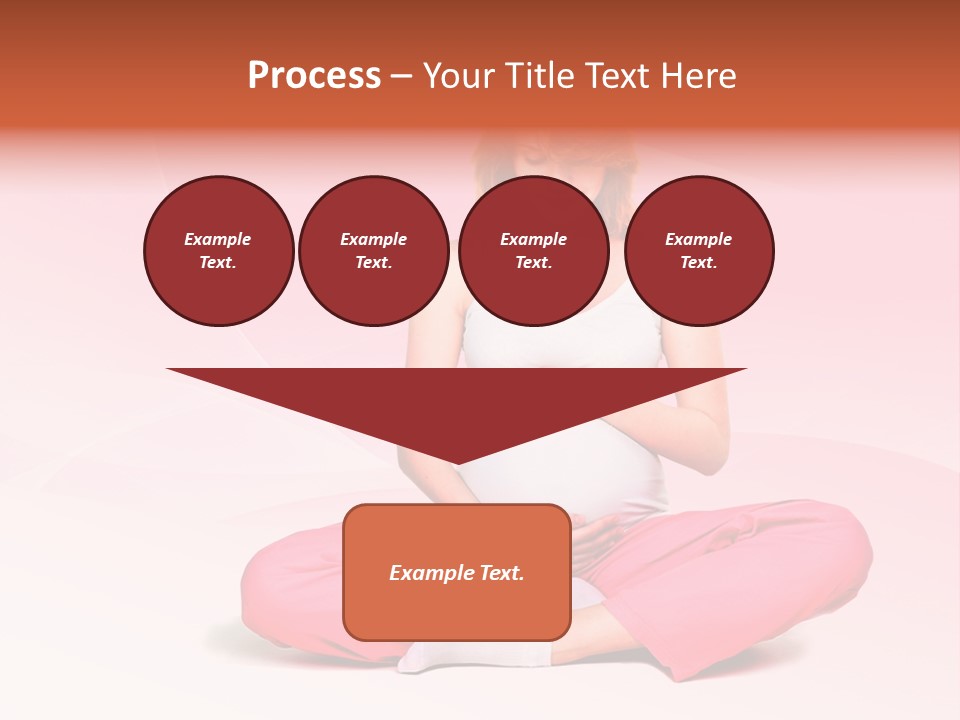 Process – Your Title Text Here

Example Text.

Example Text.

Example Text.

Example Text.

Example Text.